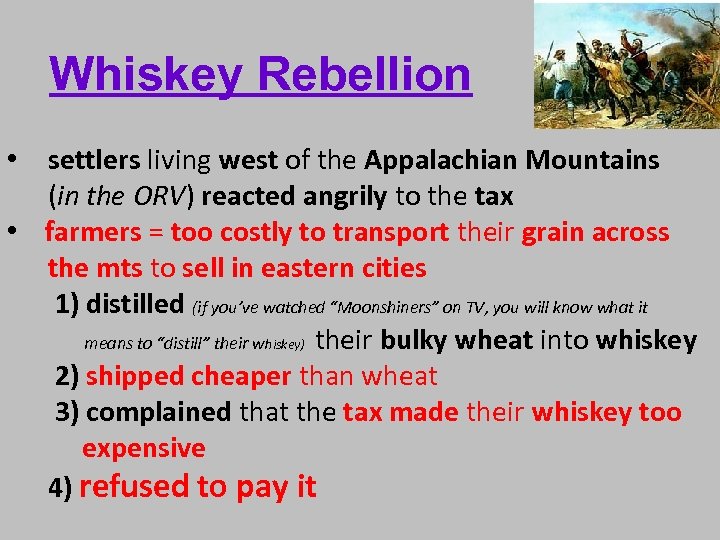 Whiskey Rebellion

• settlers living west of the Appalachian Mountains (in the ORV) reacted angrily to the tax

• farmers = too costly to transport their grain across the mts to sell in eastern cities

1) distilled (if you've watched "Moonshiners" on TV, you will know what it means to "distill" their whiskey) their bulky wheat into whiskey

2) shipped cheaper than wheat

3) complained that the tax made their whiskey too expensive

4) refused to pay it